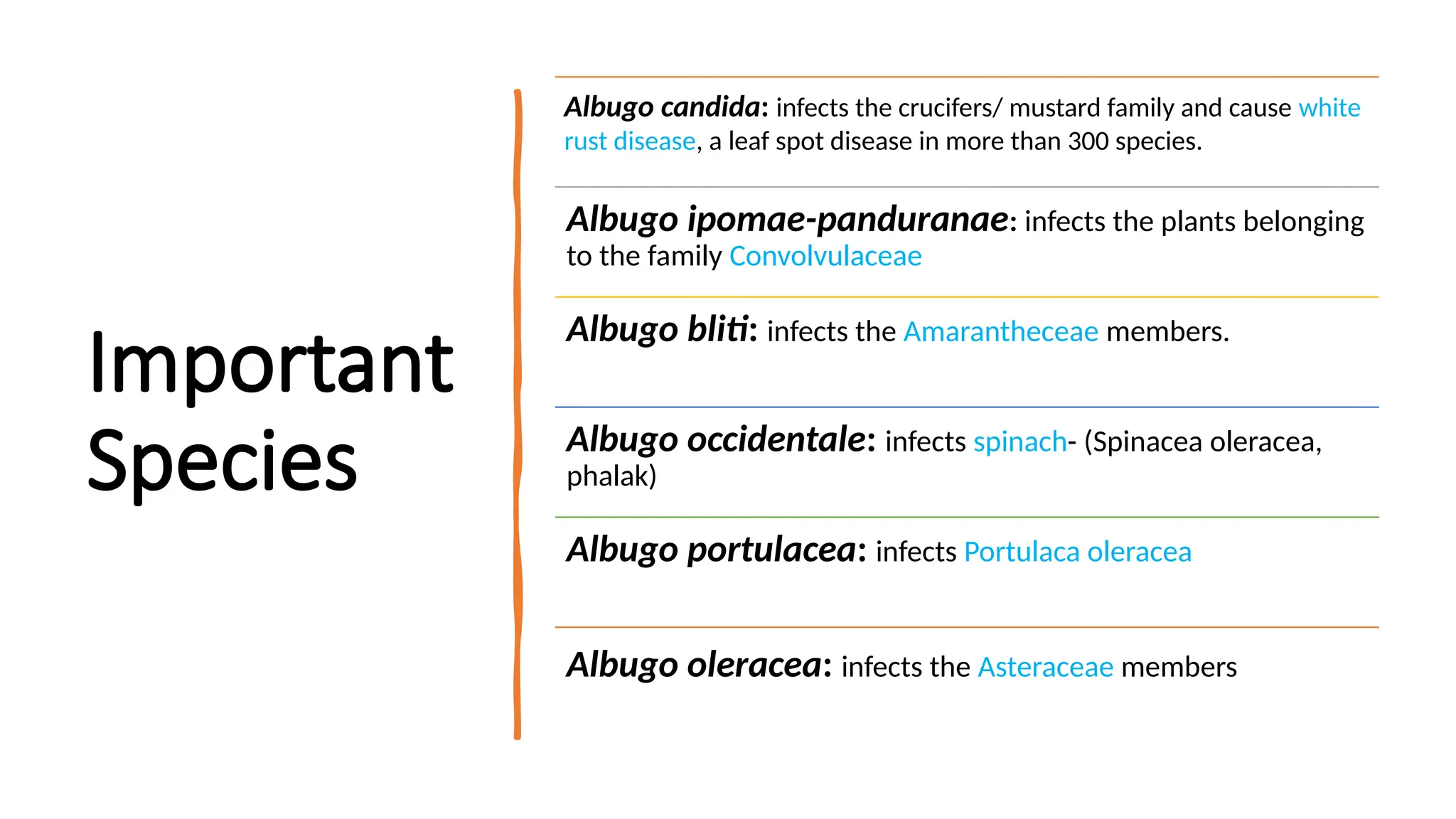 Important Species

Albugo candida: infects the crucifers/ mustard family and cause white rust disease, a leaf spot disease in more than 300 species.

Albugo ipomae-panduranae: infects the plants belonging to the family Convolvulaceae

Albugo bliti: infects the Amarantheceae members.

Albugo occidentale: infects spinach- (Spinacea oleracea, phalak)

Albugo portulacea: infects Portulaca oleracea

Albugo oleracea: infects the Asteraceae members